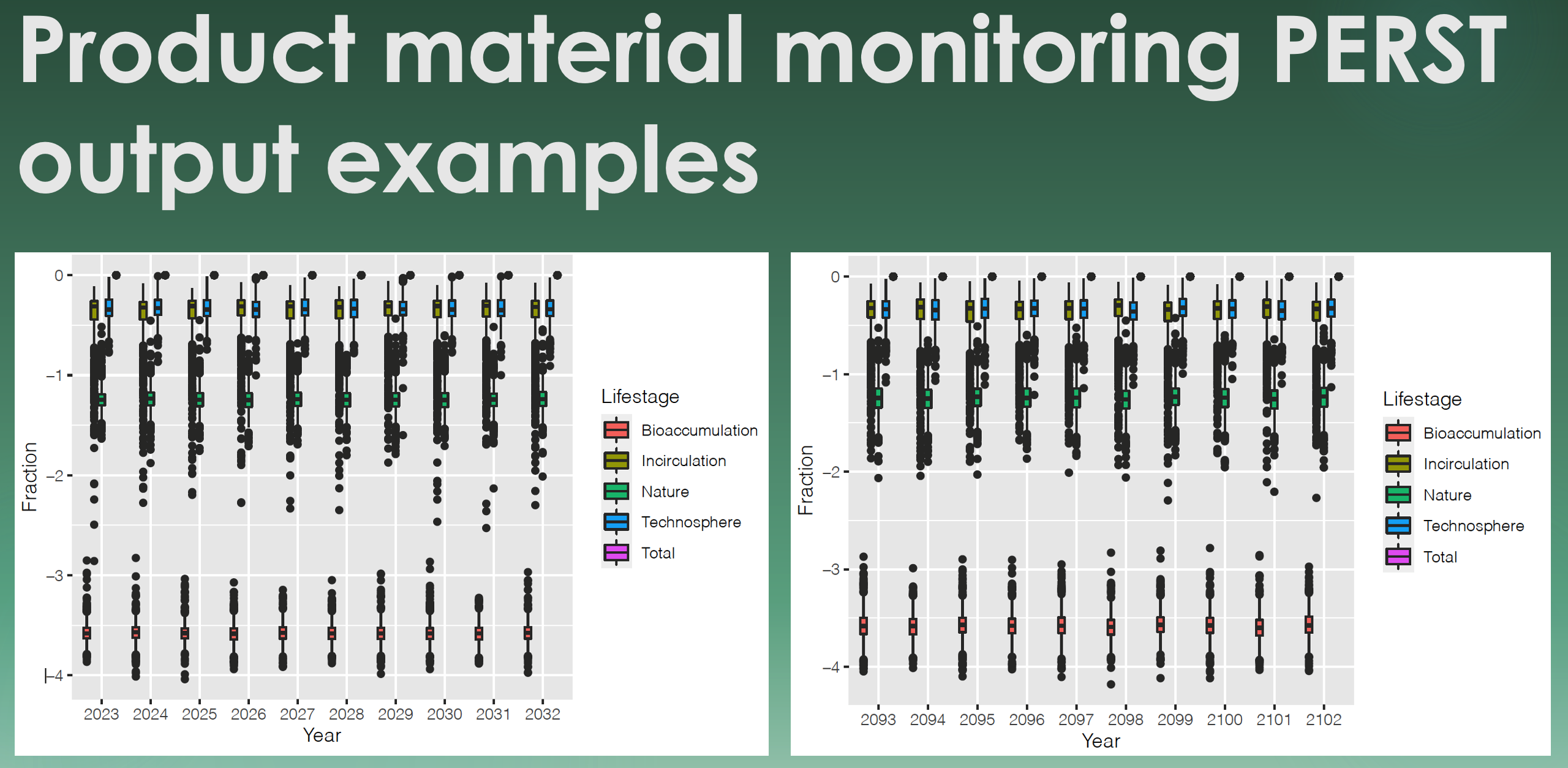 Product material monitoring PERST output examples

0
−1
−2
−3
−4
Fraction
2023 2024 2025 2026 2027 2028 2029 2030 2031 2032
Year

Lifestage
Bioaccumulation
Incirculation
Nature
Technosphere
Total

0
−1
−2
−3
−4
Fraction
2093 2094 2095 2096 2097 2098 2099 2100 2101 2102
Year

Lifestage
Bioaccumulation
Incirculation
Nature
Technosphere
Total